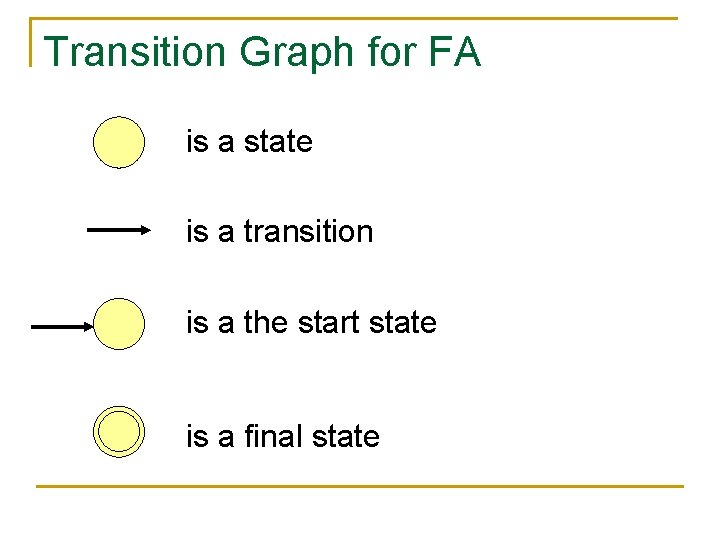 Transition Graph for FA

is a state

is a transition

is a the start state

is a final state